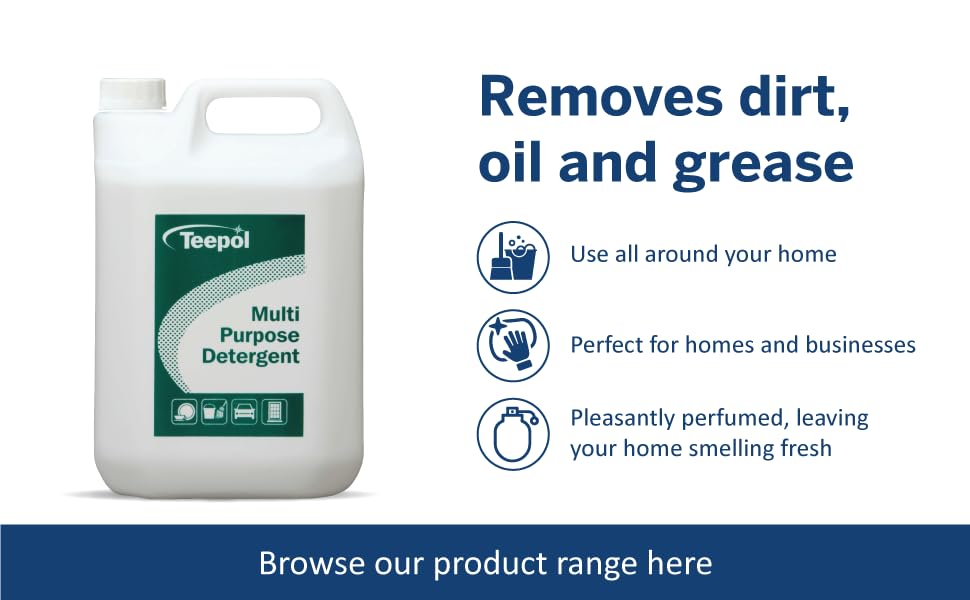 Teepol

Multi Purpose Detergent

Removes dirt, oil and grease

Use all around your home

Perfect for homes and businesses

Pleasantly perfumed, leaving your home smelling fresh

Browse our product range here